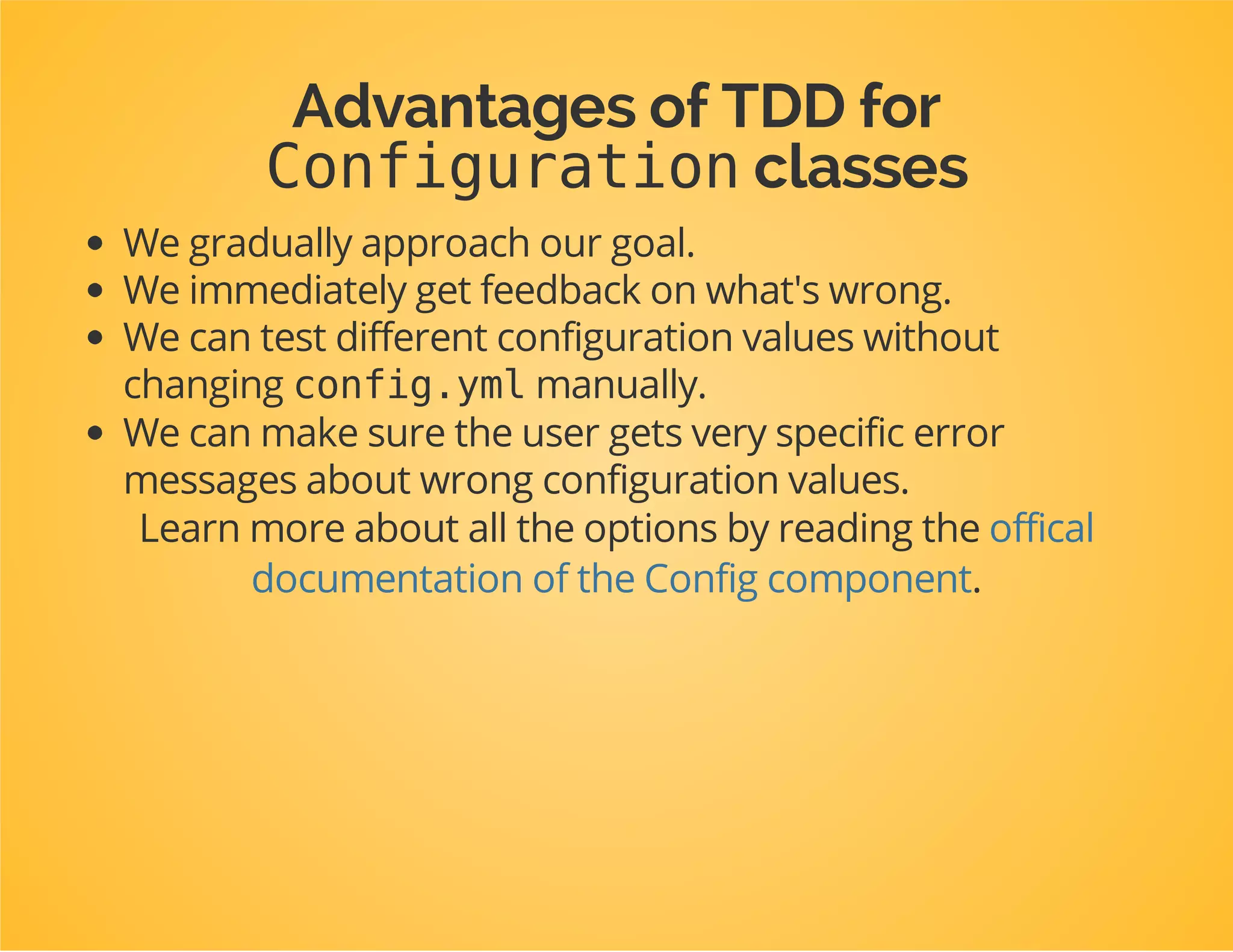 Advantages of TDD for Configuration classes

- We gradually approach our goal.
- We immediately get feedback on what's wrong.
- We can test different configuration values without changing config.yml manually.
- We can make sure the user gets very specific error messages about wrong configuration values.

Learn more about all the options by reading the offical documentation of the Config component.